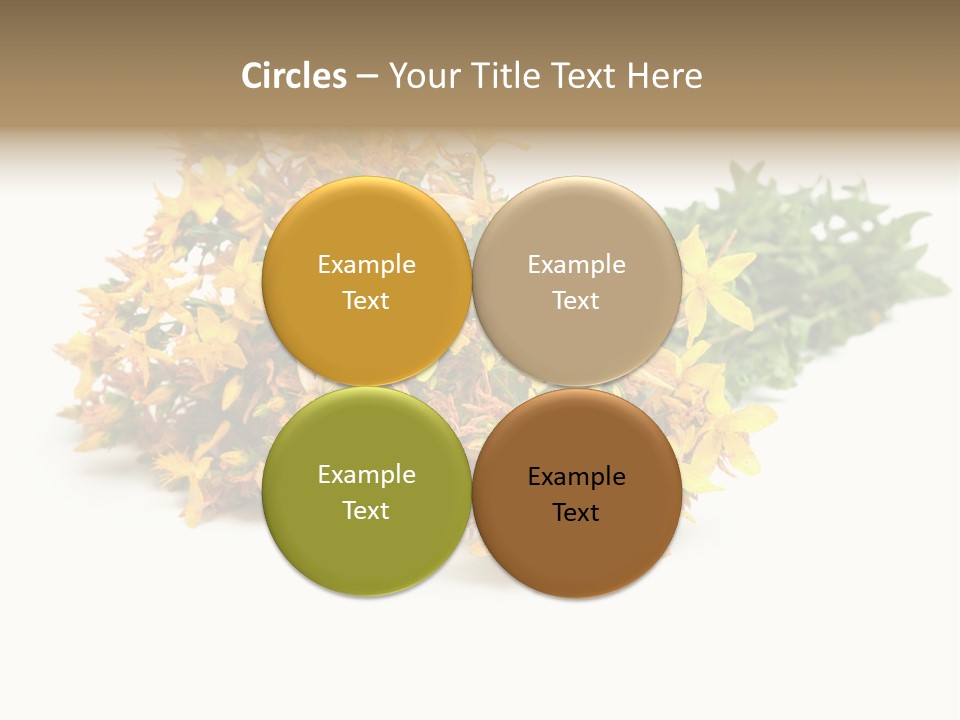 Circles – Your Title Text Here

Example Text

Example Text

Example Text

Example Text